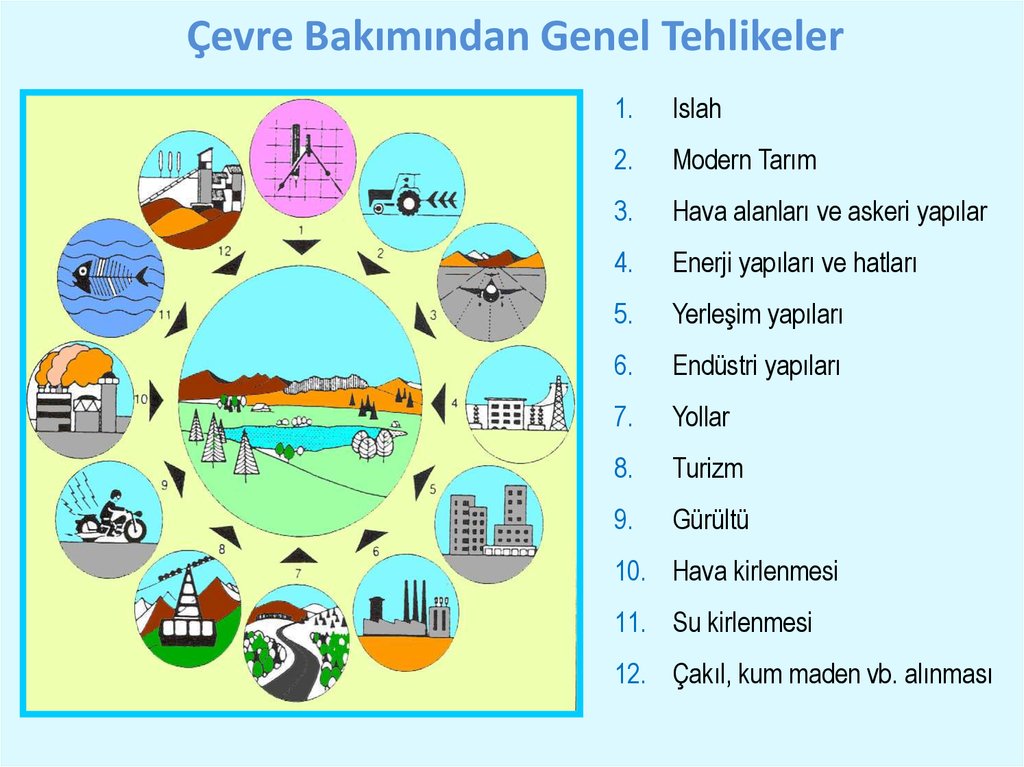 Çevre Bakımından Genel Tehlikeler

1
2
3
4
5
6
7
8
9
10
11
12

1. Islah
2. Modern Tarım
3. Hava alanları ve askeri yapılar
4. Enerji yapıları ve hatları
5. Yerleşim yapıları
6. Endüstri yapıları
7. Yollar
8. Turizm
9. Gürültü
10. Hava kirlenmesi
11. Su kirlenmesi
12. Çakıl, kum maden vb. alınması